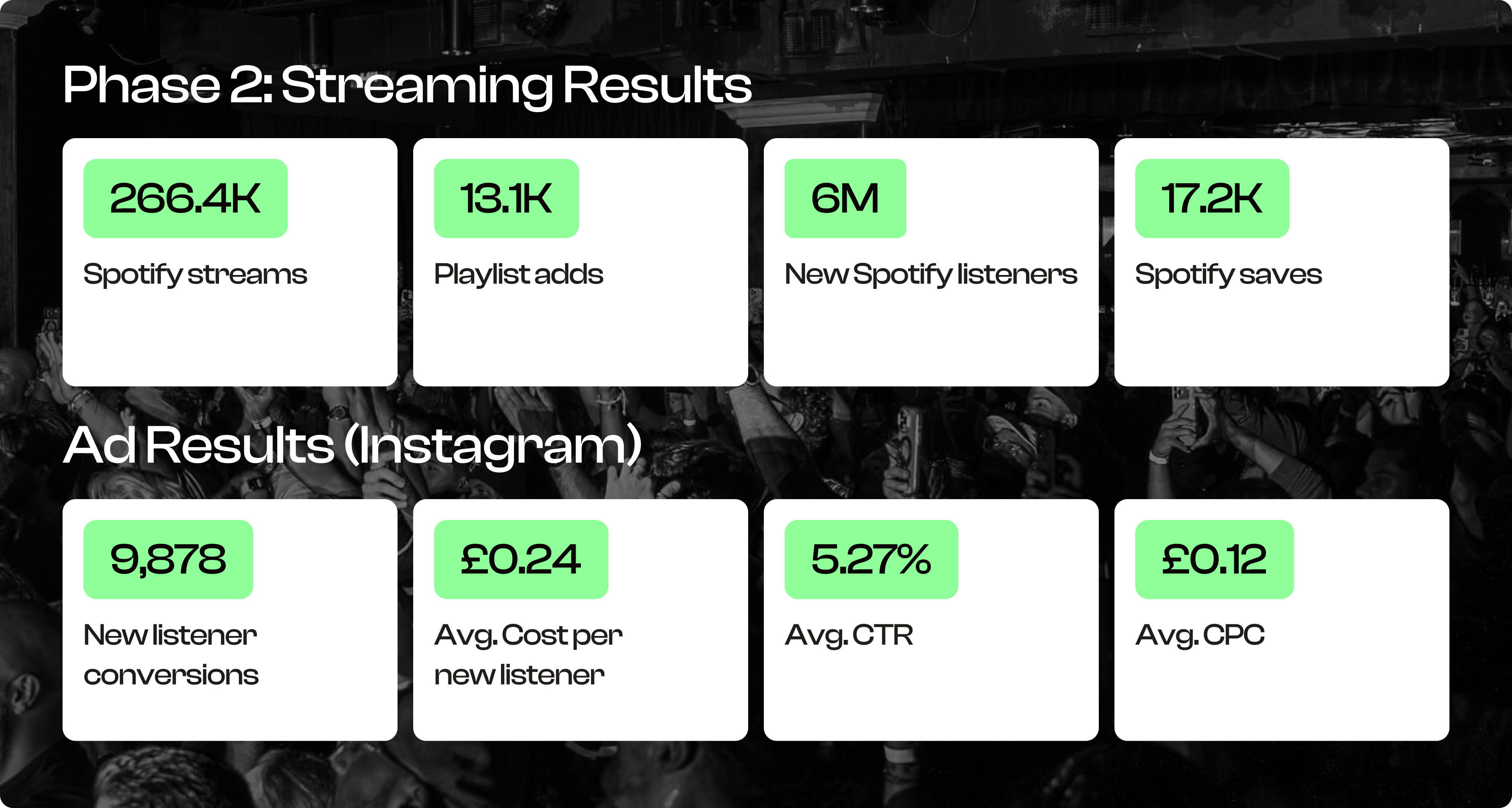 Phase 2: Streaming Results

266.4K

Spotify streams

13.1K

Playlist adds

6M

New Spotify listeners

17.2K

Spotify saves

Ad Results (Instagram)

9,878

New listener conversions

£0.24

Avg. Cost per new listener

5.27%

Avg. CTR

£0.12

Avg. CPC